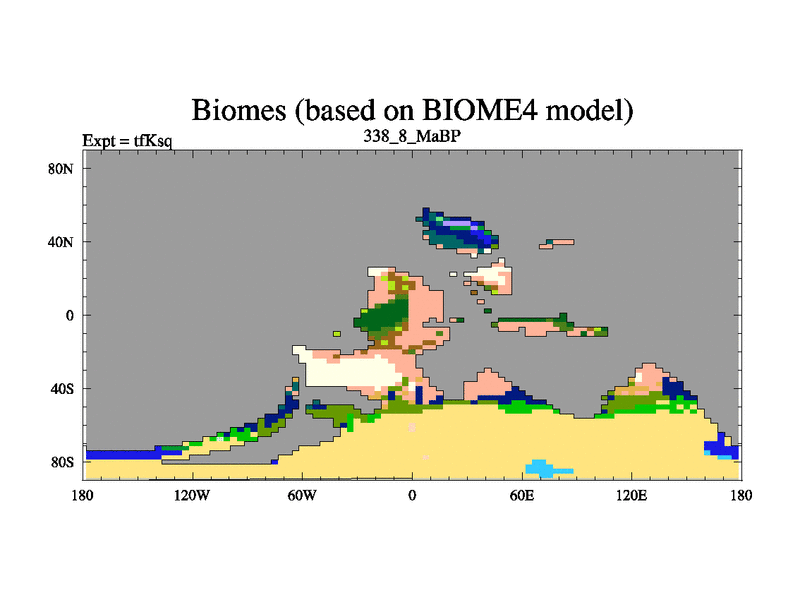 Biomes (based on BIOME4 model)

Expt = tfKsq

338_8_MaBP

80N
40N
0
40S
80S

180 120W 60W 0 60E 120E 180